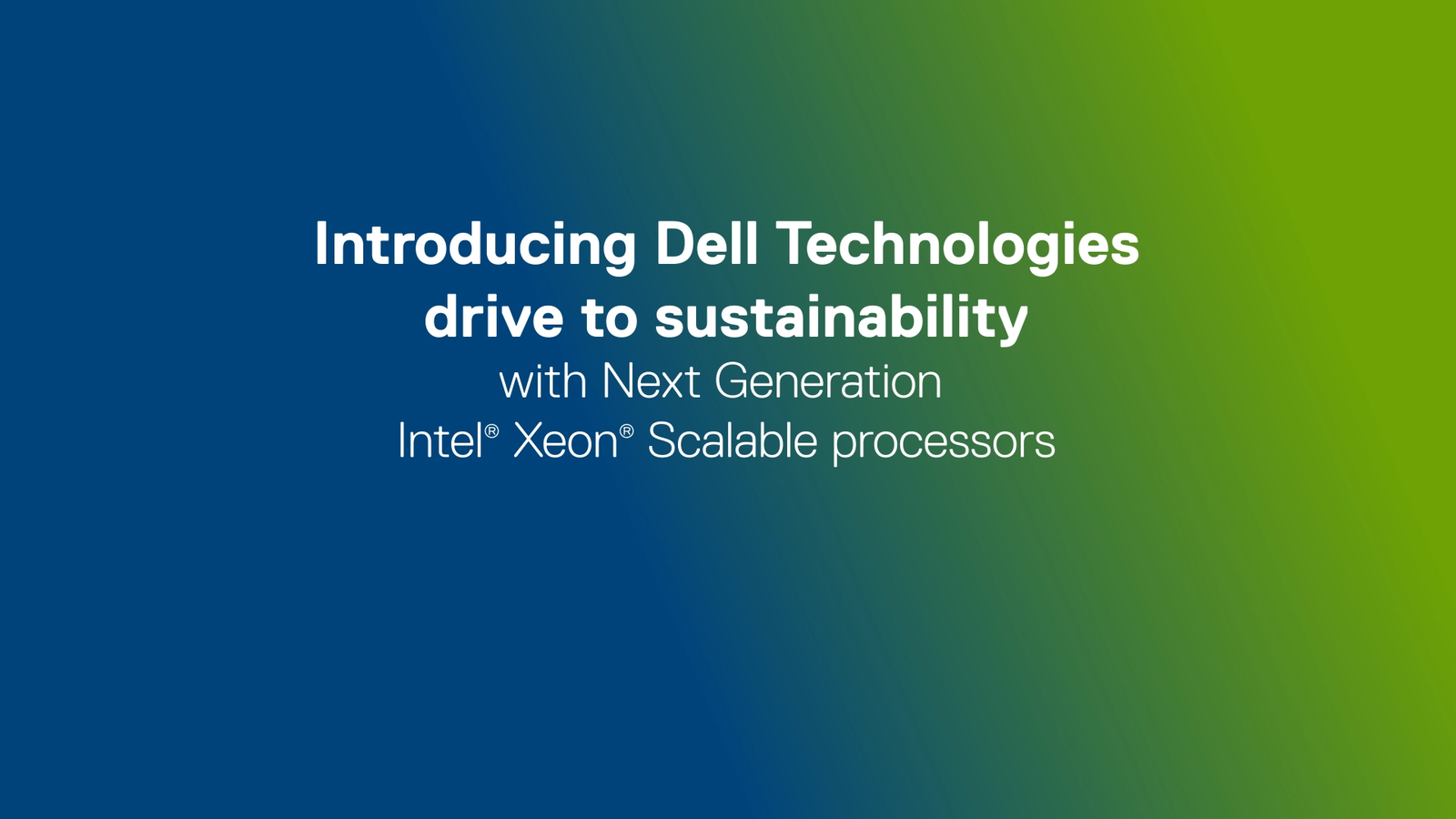 Introducing Dell Technologies drive to sustainability

with Next Generation Intel® Xeon® Scalable processors